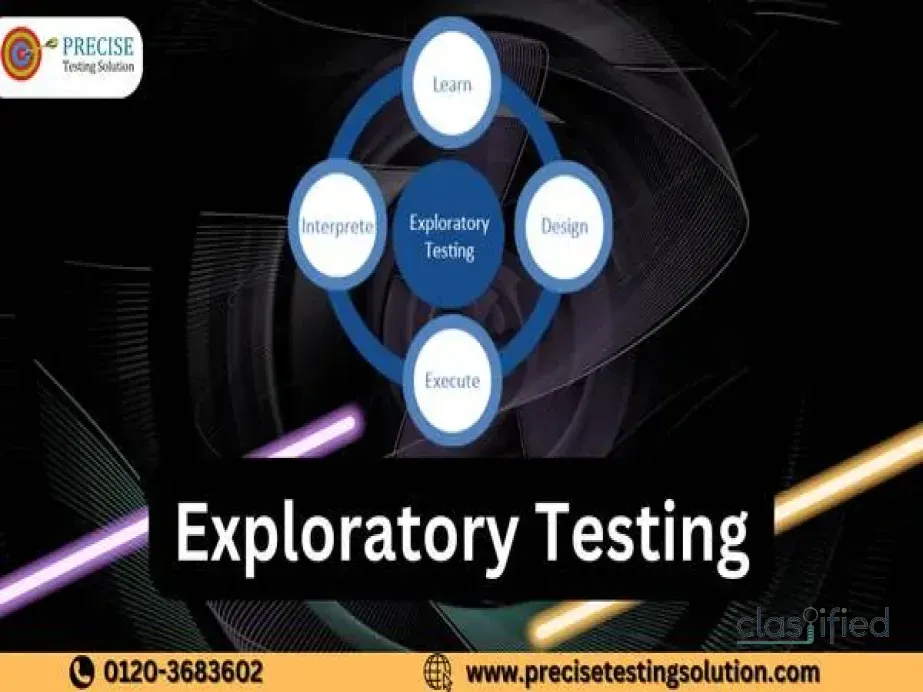 PRECISE
Testing Solution

Learn

Interprete

Exploratory Testing

Design

Execute

Exploratory Testing

classified

0120-3683602

www.precisetestingsolution.com